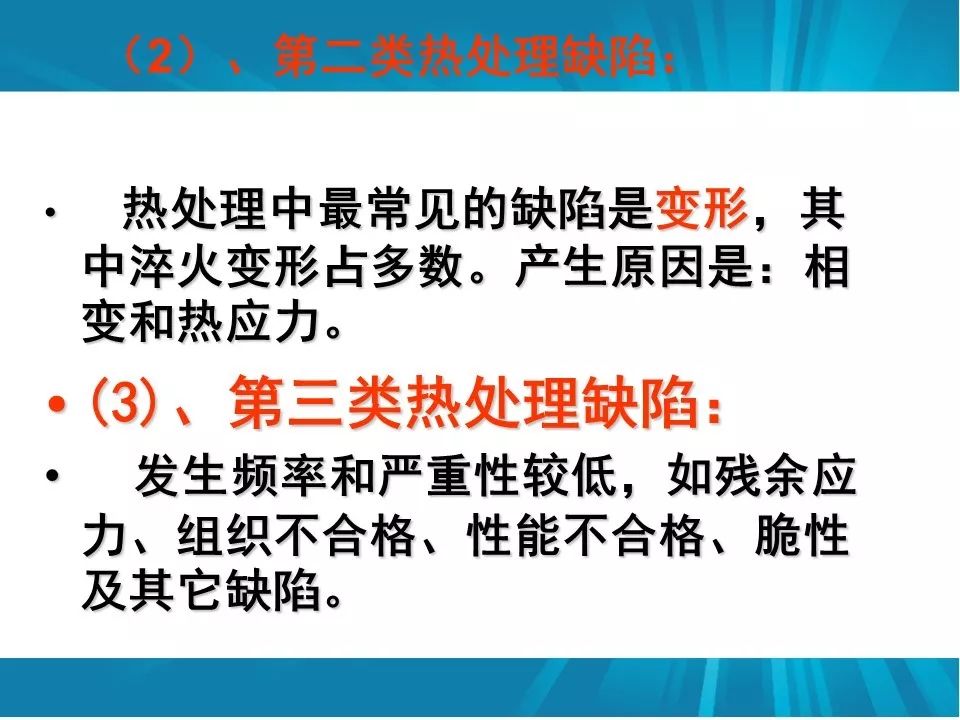 （2）、第二类热处理缺陷：

• 热处理中最常见的缺陷是变形，其中淬火变形占多数。产生原因是：相变和热应力。

• (3)、第三类热处理缺陷：

• 发生频率和严重性较低，如残余应力、组织不合格、性能不合格、脆性及其它缺陷。